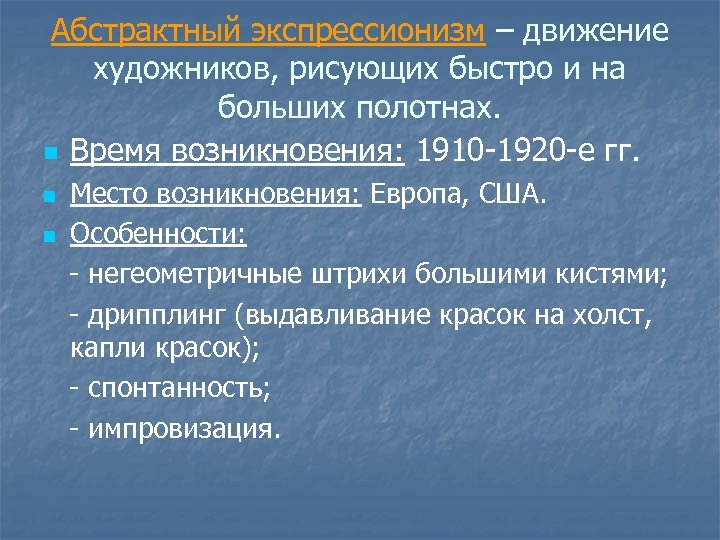 Абстрактный экспрессионизм – движение художников, рисующих быстро и на больших полотнах.

Время возникновения: 1910-1920-е гг.

Место возникновения: Европа, США.

Особенности:

- негеометричные штрихи большими кистями;

- дрипплинг (выдавливание красок на холст, капли красок);

- спонтанность;

- импровизация.